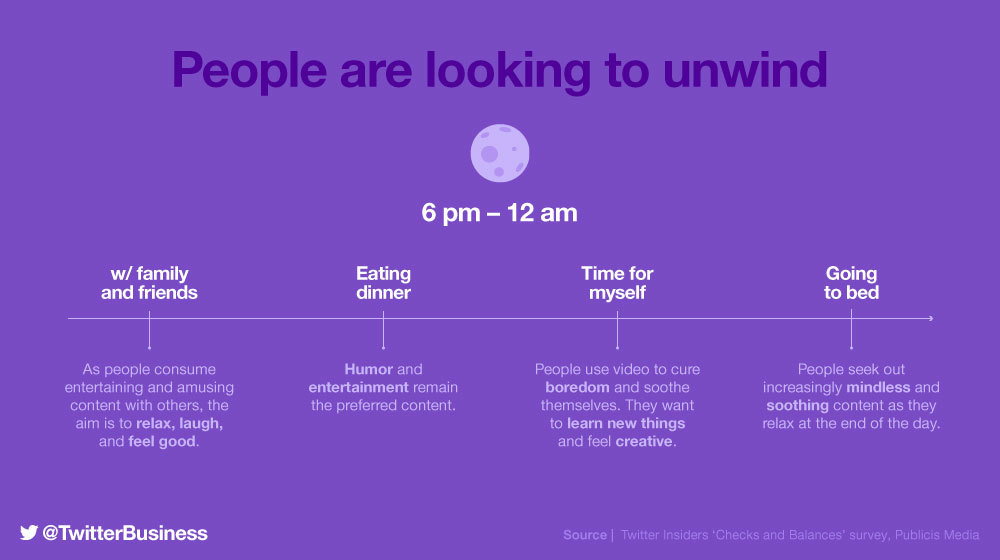 People are looking to unwind

6 pm – 12 am

w/ family and friends

As people consume entertaining and amusing content with others, the aim is to relax, laugh, and feel good.

Eating dinner

Humor and entertainment remain the preferred content.

Time for myself

People use video to cure boredom and soothe themselves. They want to learn new things and feel creative.

Going to bed

People seek out increasingly mindless and soothing content as they relax at the end of the day.

@TwitterBusiness

Source | Twitter Insiders 'Checks and Balances' survey, Publicis Media